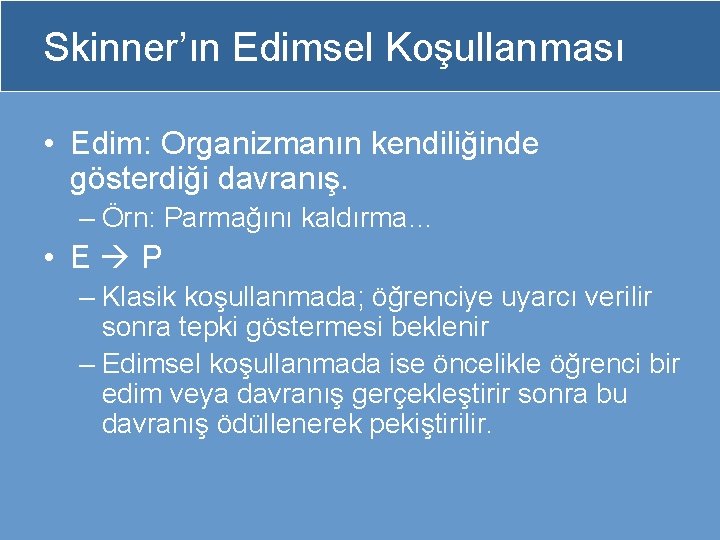 Skinner'ın Edimsel Koşullanması

• Edim: Organizmanın kendiliğinde gösterdiği davranış.
– Örn: Parmağını kaldırma…

• E → P
– Klasik koşullanmada; öğrenciye uyarcı verilir sonra tepki göstermesi beklenir
– Edimsel koşullanmada ise öncelikle öğrenci bir edim veya davranış gerçekleştirir sonra bu davranış ödüllenerek pekiştirilir.